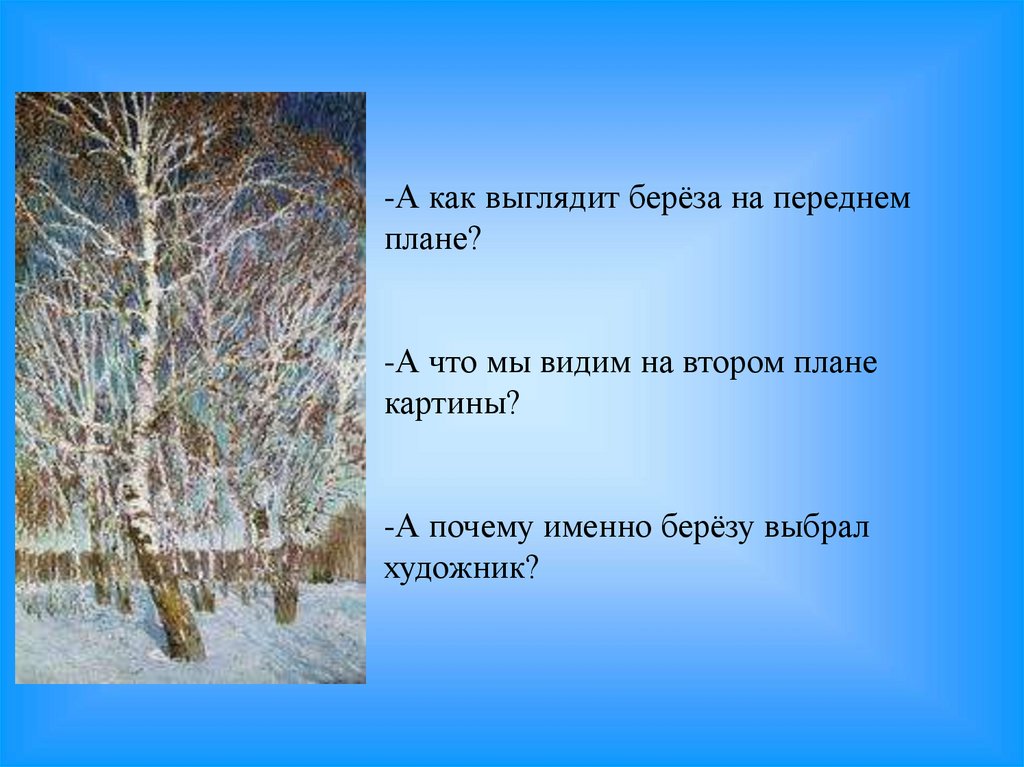 -А как выглядит берёза на переднем плане?

-А что мы видим на втором плане картины?

-А почему именно берёзу выбрал художник?